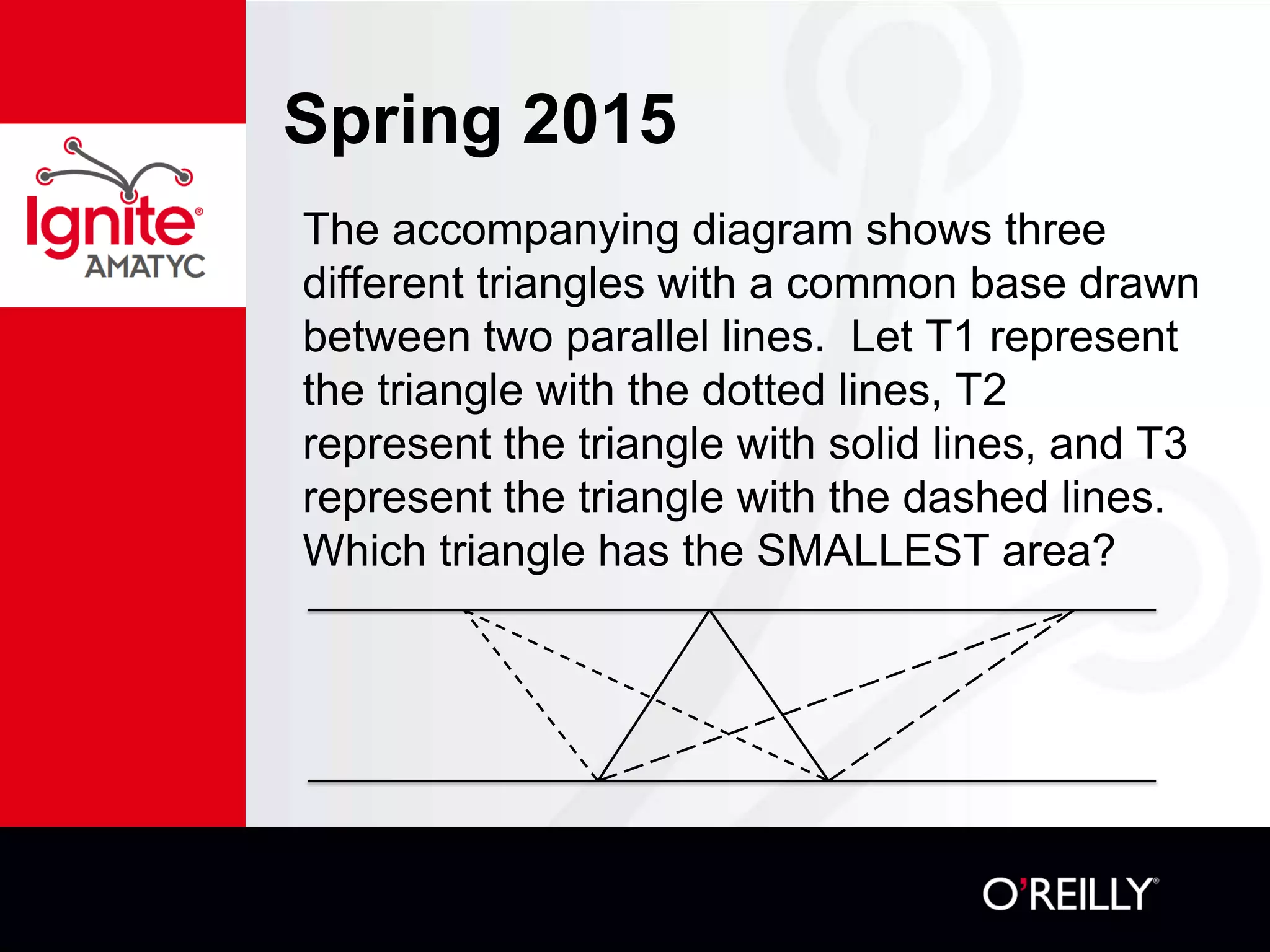 Ignite®
AMATYC

Spring 2015

The accompanying diagram shows three different triangles with a common base drawn between two parallel lines. Let T1 represent the triangle with the dotted lines, T2 represent the triangle with solid lines, and T3 represent the triangle with the dashed lines. Which triangle has the SMALLEST area?

O'REILLY®